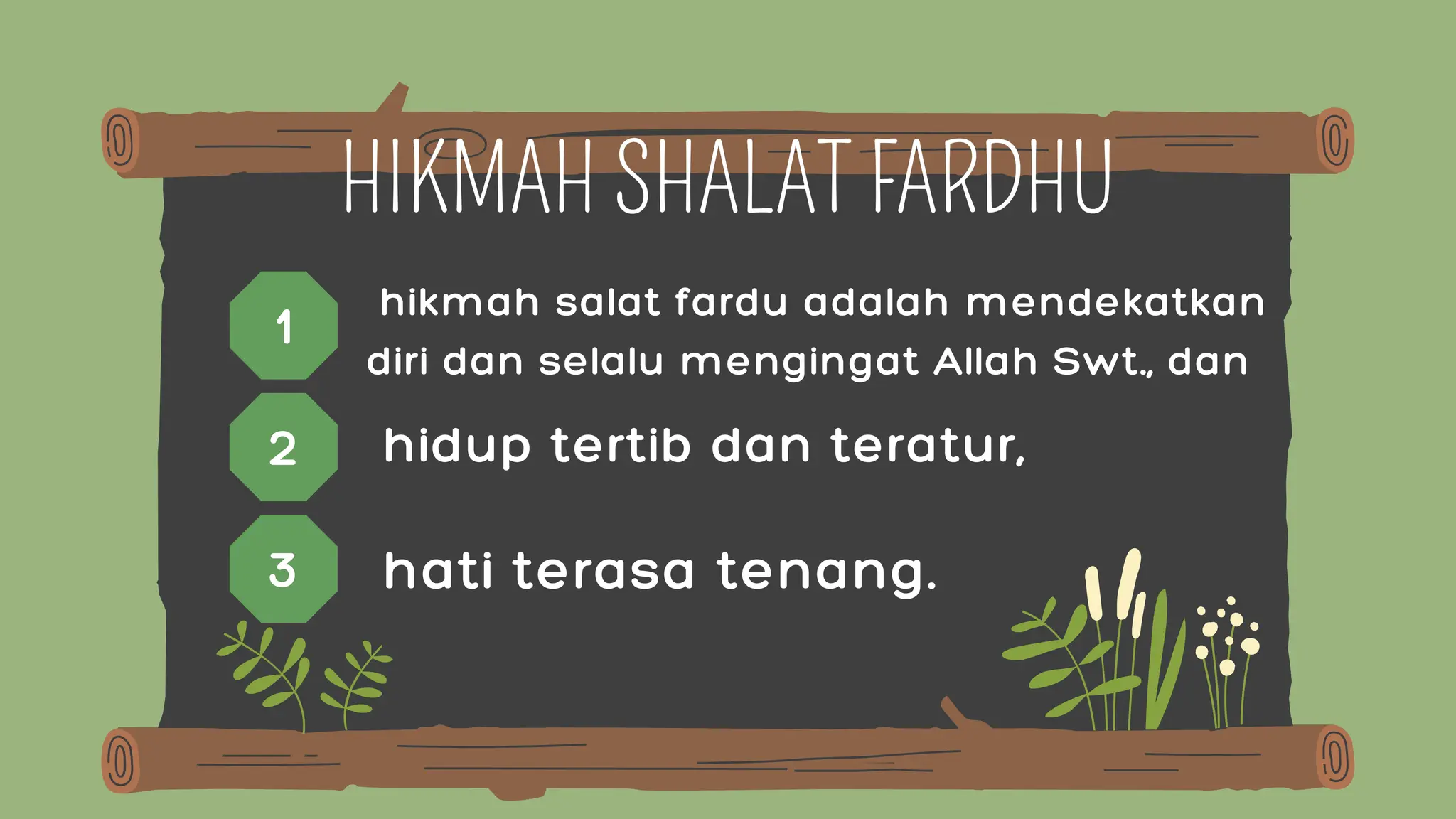 HIKMAH SHALAT FARDHU

1 hikmah salat fardu adalah mendekatkan diri dan selalu mengingat Allah Swt., dan

2 hidup tertib dan teratur,

3 hati terasa tenang.